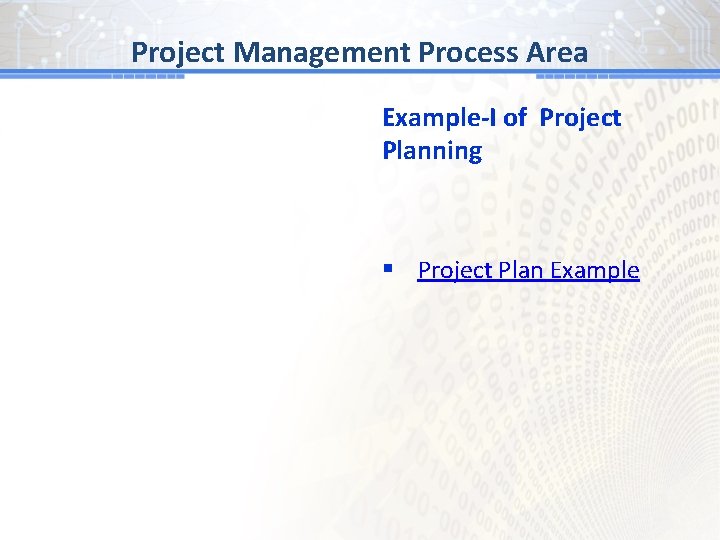 Project Management Process Area

Example-I of Project Planning

▪ Project Plan Example